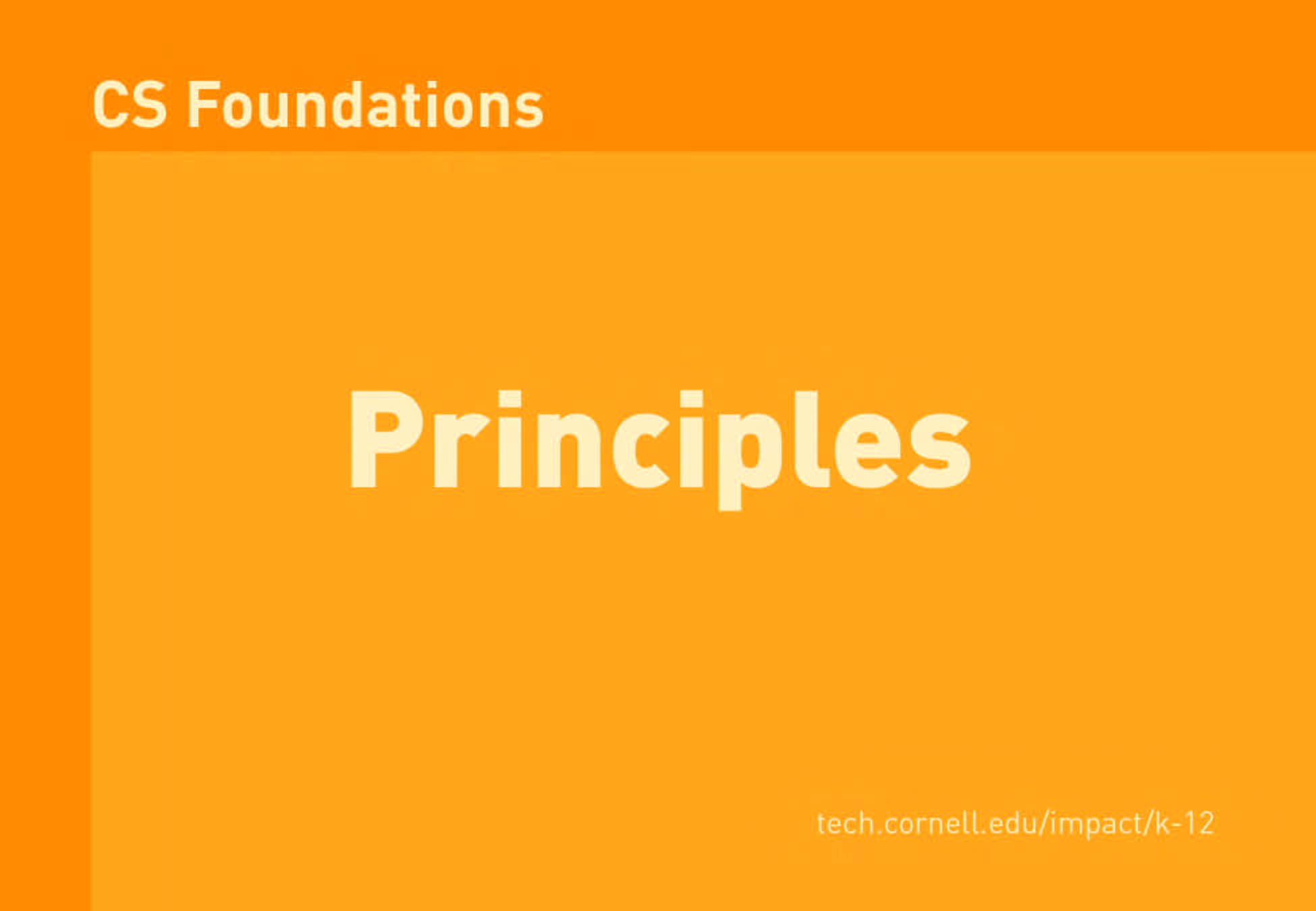 CS Foundations

Principles

tech.cornell.edu/impact/k-12